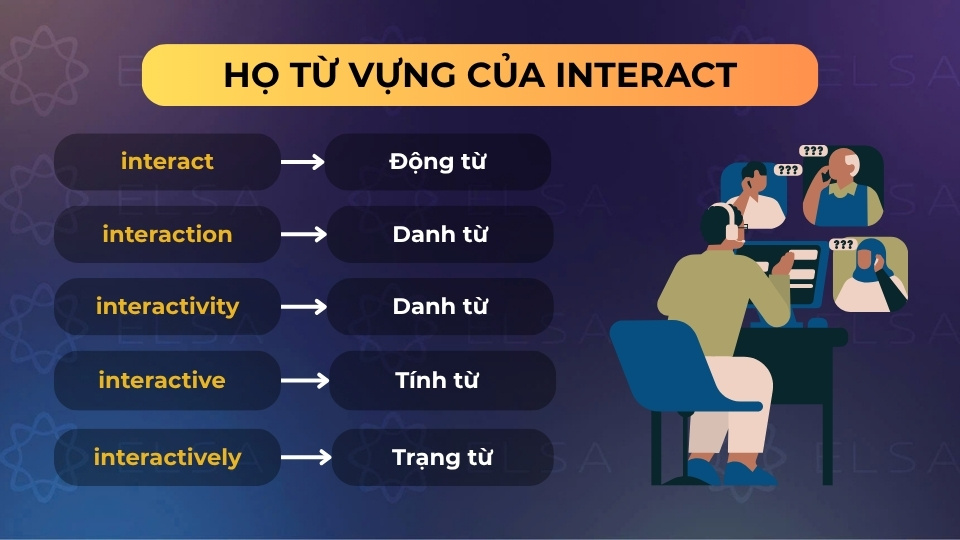 HỌ TỪ VỰNG CỦA INTERACT

interact → Động từ

interaction → Danh từ

interactivity → Danh từ

interactive → Tính từ

interactively → Trạng từ

???

???

???

ELSA